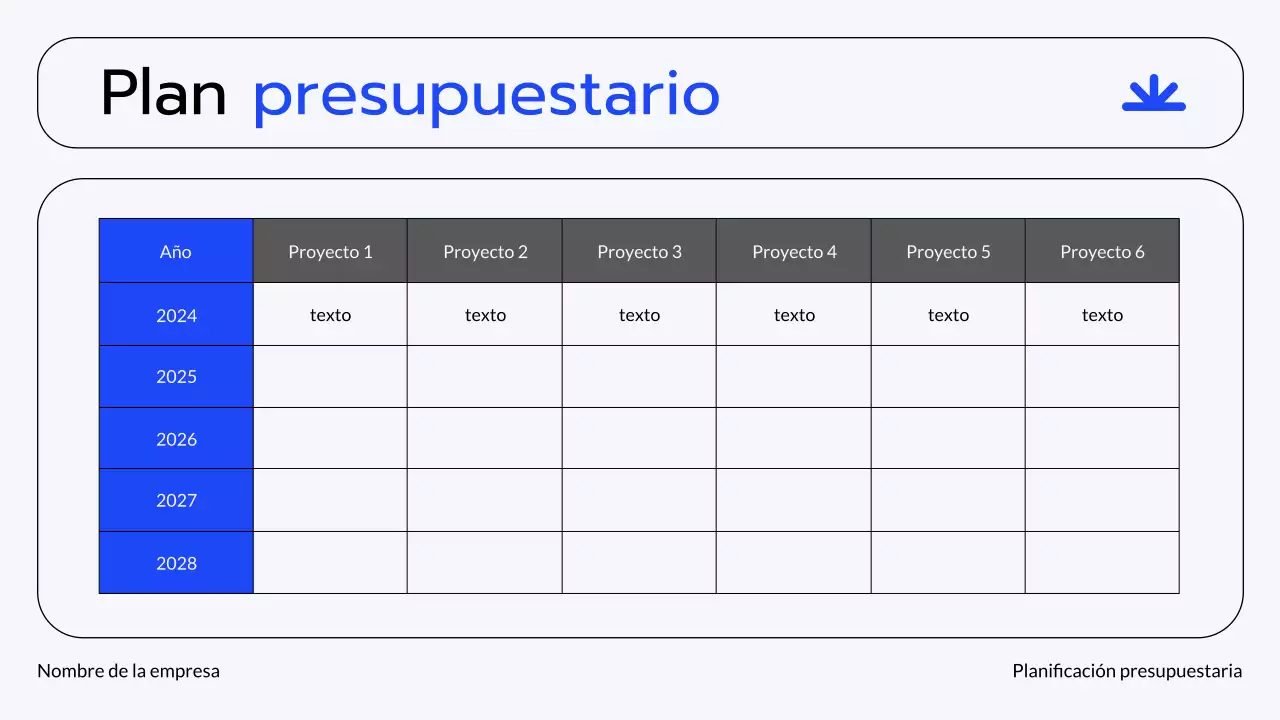 Plan presupuestario

| Año | Proyecto 1 | Proyecto 2 | Proyecto 3 | Proyecto 4 | Proyecto 5 | Proyecto 6 |
|---|---|---|---|---|---|---|
| 2024 | texto | texto | texto | texto | texto | texto |
| 2025 | | | | | | |
| 2026 | | | | | | |
| 2027 | | | | | | |
| 2028 | | | | | | |

Nombre de la empresa

Planificación presupuestaria